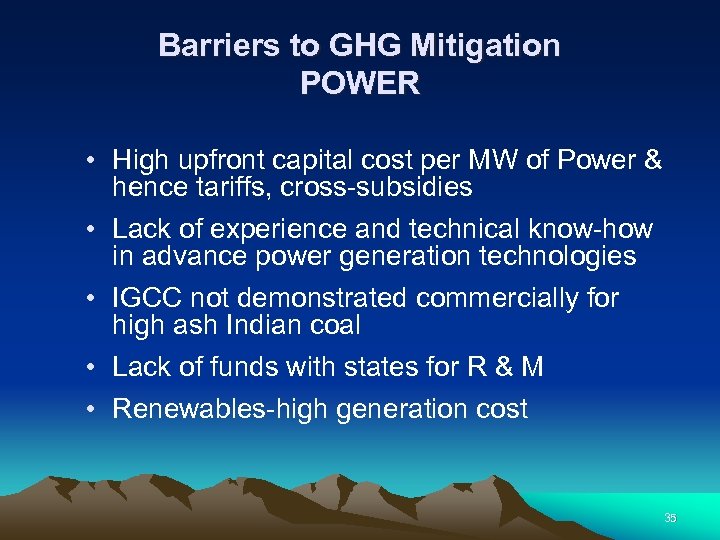 Barriers to GHG Mitigation
POWER

• High upfront capital cost per MW of Power & hence tariffs, cross-subsidies

• Lack of experience and technical know-how in advance power generation technologies

• IGCC not demonstrated commercially for high ash Indian coal

• Lack of funds with states for R & M

• Renewables-high generation cost

35